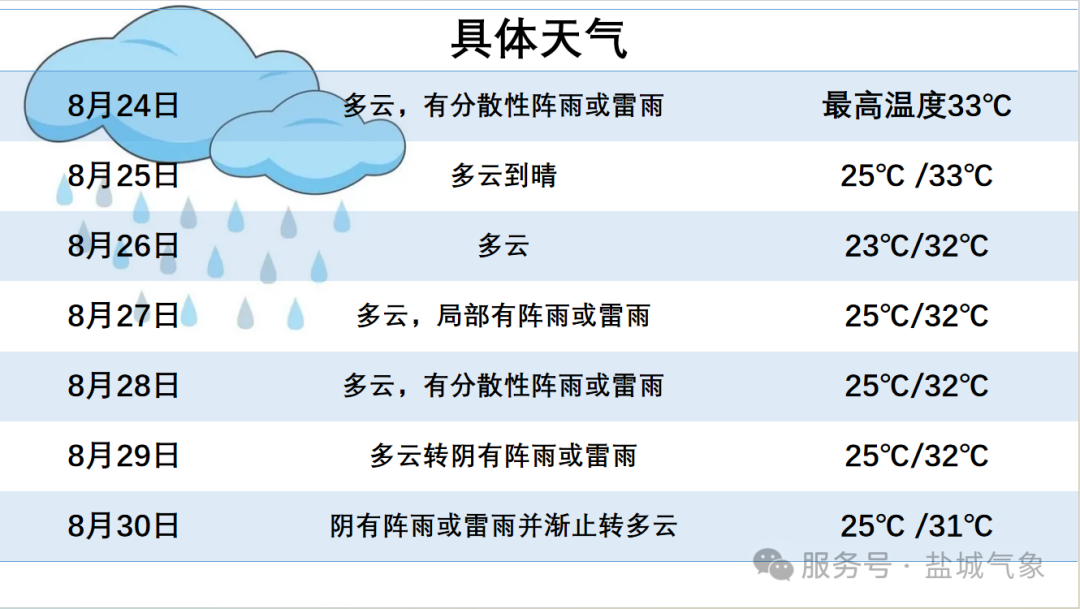 具体天气

| 8月24日 | 多云，有分散性阵雨或雷雨 | 最高温度33℃ |
|---|---|---|
| 8月25日 | 多云到晴 | 25℃ /33℃ |
| 8月26日 | 多云 | 23℃/32℃ |
| 8月27日 | 多云，局部有阵雨或雷雨 | 25℃/32℃ |
| 8月28日 | 多云，有分散性阵雨或雷雨 | 25℃/32℃ |
| 8月29日 | 多云转阴有阵雨或雷雨 | 25℃/32℃ |
| 8月30日 | 阴有阵雨或雷雨并渐止转多云 | 25℃ /31℃ |

服务号 · 盐城气象